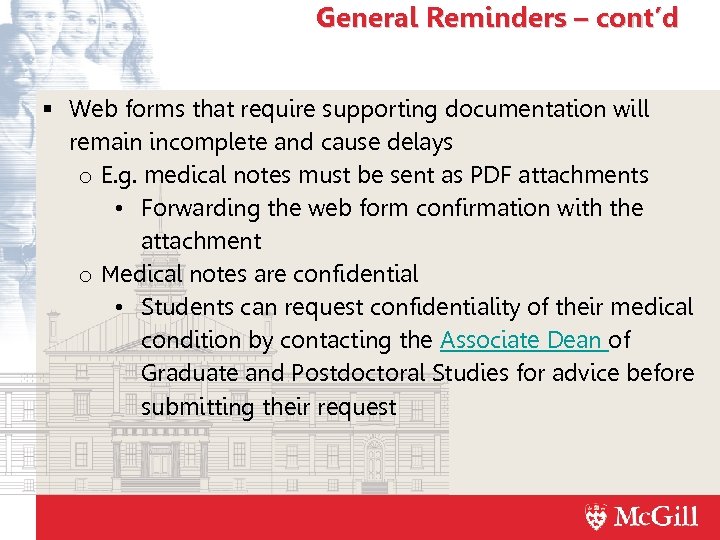 General Reminders – cont'd

▪ Web forms that require supporting documentation will remain incomplete and cause delays
o E.g. medical notes must be sent as PDF attachments
• Forwarding the web form confirmation with the attachment
o Medical notes are confidential
• Students can request confidentiality of their medical condition by contacting the Associate Dean of Graduate and Postdoctoral Studies for advice before submitting their request

McGill